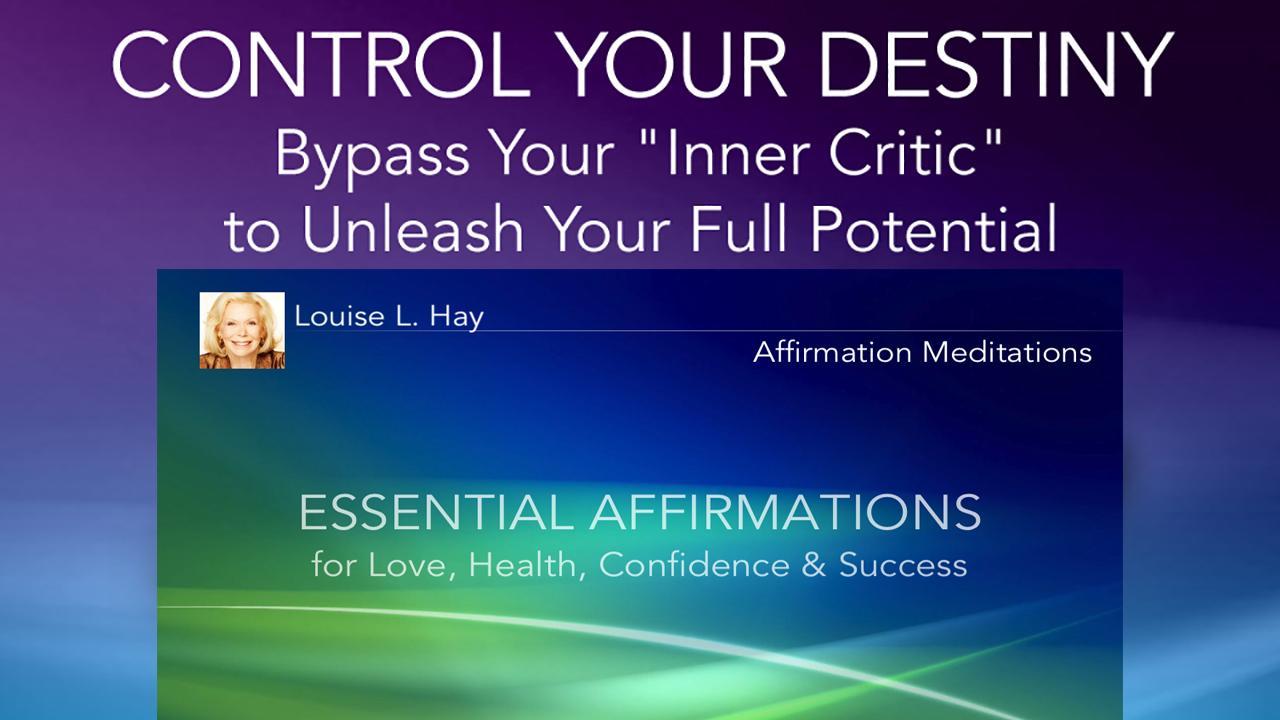 CONTROL YOUR DESTINY
Bypass Your "Inner Critic" to Unleash Your Full Potential

Louise L. Hay

Affirmation Meditations

ESSENTIAL AFFIRMATIONS
for Love, Health, Confidence & Success